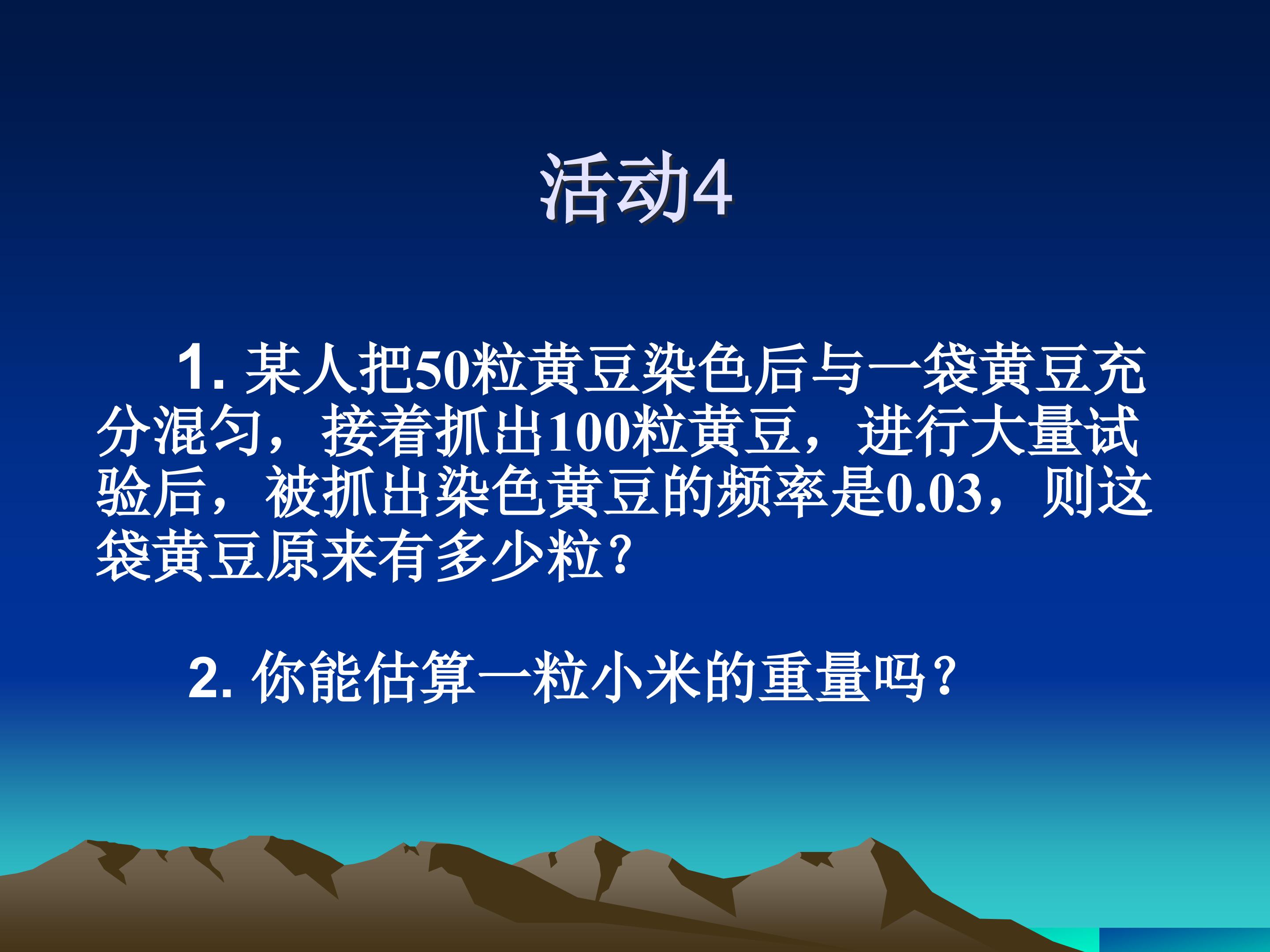 活动4

1. 某人把50粒黄豆染色后与一袋黄豆充分混匀，接着抓出100粒黄豆，进行大量试验后，被抓出染色黄豆的频率是0.03，则这袋黄豆原来有多少粒？

2. 你能估算一粒小米的重量吗？